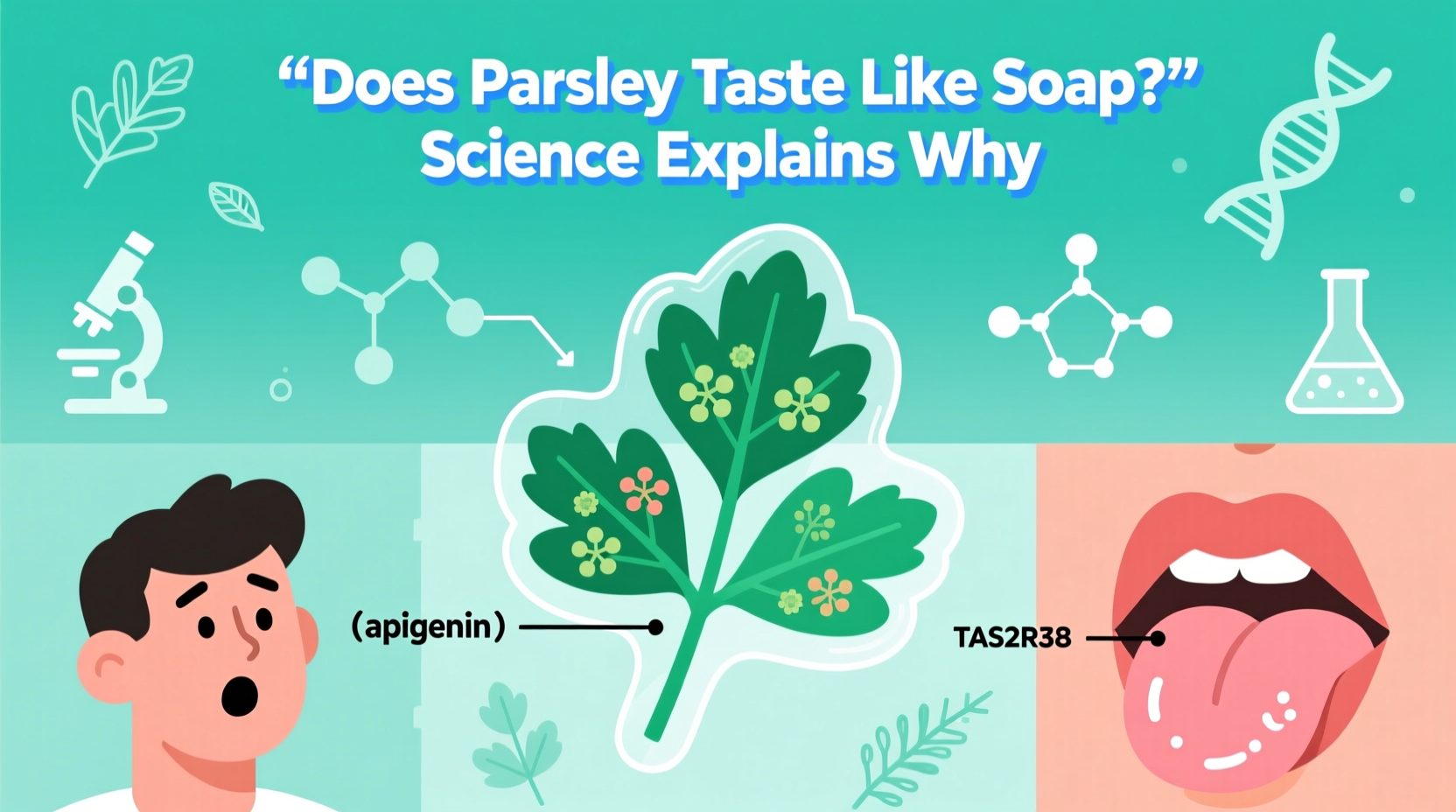 “Does Parsley Taste Like Soap?” Science Explains Why

(apigenin)

TAS2R38